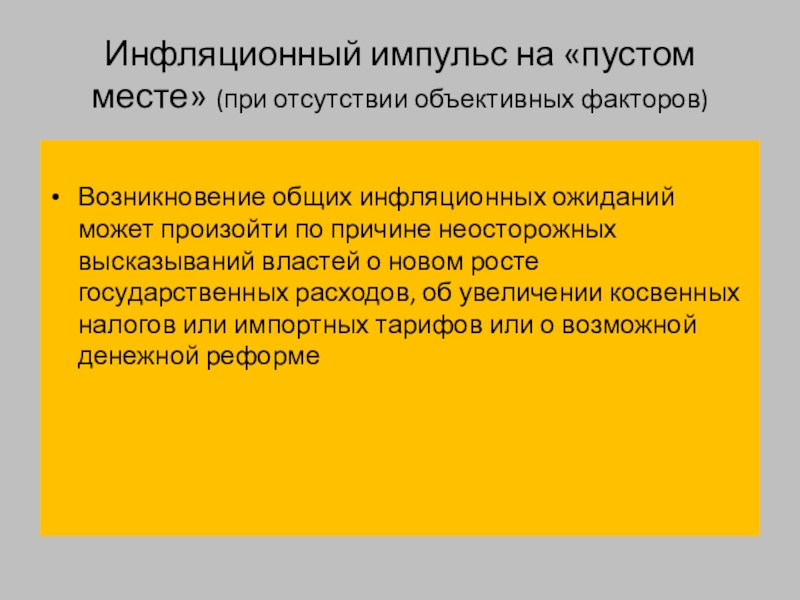 Инфляционный импульс на «пустом месте» (при отсутствии объективных факторов)

• Возникновение общих инфляционных ожиданий может произойти по причине неосторожных высказываний властей о новом росте государственных расходов, об увеличении косвенных налогов или импортных тарифов или о возможной денежной реформе